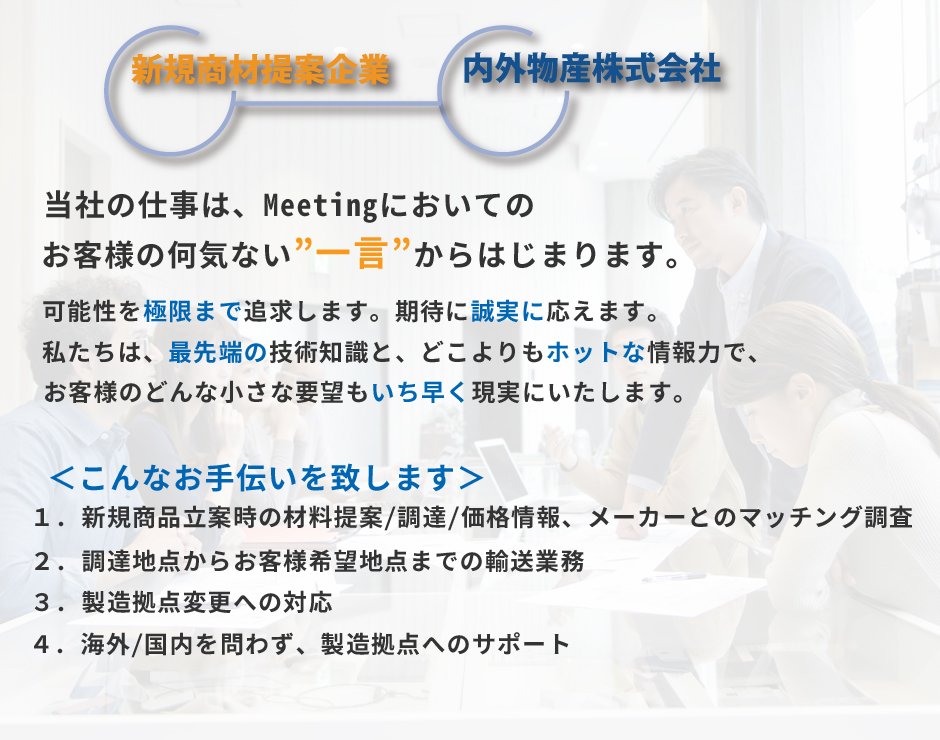 新規商材提案企業

内外物産株式会社

当社の仕事は、Meetingにおいての
お客様の何気ない”一言”からはじまります。

可能性を極限まで追求します。期待に誠実に応えます。
私たちは、最先端の技術知識と、どこよりもホットな情報力で、
お客様のどんな小さな要望もいち早く現実にいたします。

＜こんなお手伝いを致します＞
１．新規商品立案時の材料提案/調達/価格情報、メーカーとのマッチング調査
２．調達地点からお客様希望地点までの輸送業務
３．製造拠点変更への対応
４．海外/国内を問わず、製造拠点へのサポート